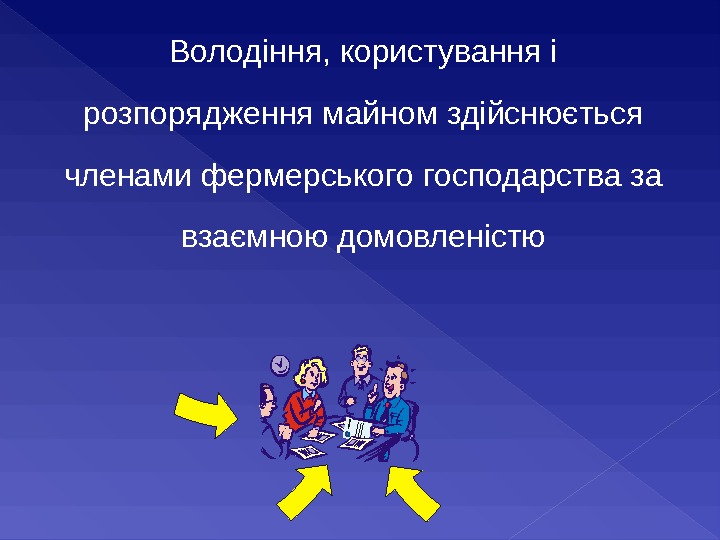 Володіння, користування і розпорядження майном здійснюється членами фермерського господарства за взаємною домовленістю